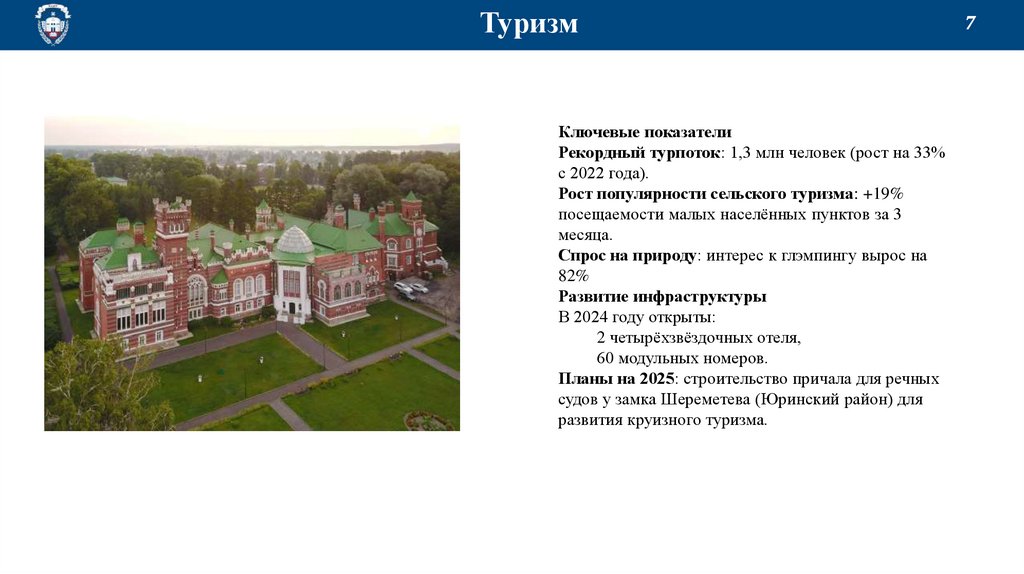 Туризм

7

Ключевые показатели
Рекордный турпоток: 1,3 млн человек (рост на 33% с 2022 года).
Рост популярности сельского туризма: +19% посещаемости малых населённых пунктов за 3 месяца.
Спрос на природу: интерес к глэмпингу вырос на 82%
Развитие инфраструктуры
В 2024 году открыты:
2 четырёхзвёздочных отеля,
60 модульных номеров.
Планы на 2025: строительство причала для речных судов у замка Шереметева (Юринский район) для развития круизного туризма.